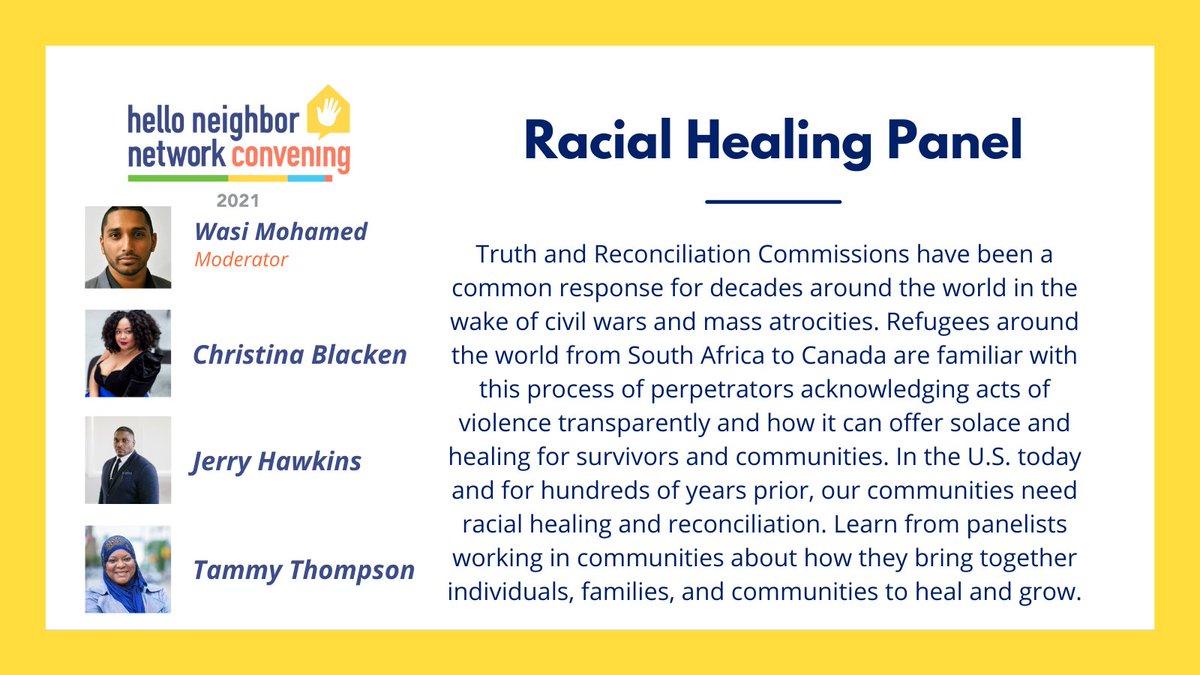 hello neighbor network convening
2021

Wasi Mohamed
Moderator

Christina Blacken

Jerry Hawkins

Tammy Thompson

Racial Healing Panel

Truth and Reconciliation Commissions have been a common response for decades around the world in the wake of civil wars and mass atrocities. Refugees around the world from South Africa to Canada are familiar with this process of perpetrators acknowledging acts of violence transparently and how it can offer solace and healing for survivors and communities. In the U.S. today and for hundreds of years prior, our communities need racial healing and reconciliation. Learn from panelists working in communities about how they bring together individuals, families, and communities to heal and grow.